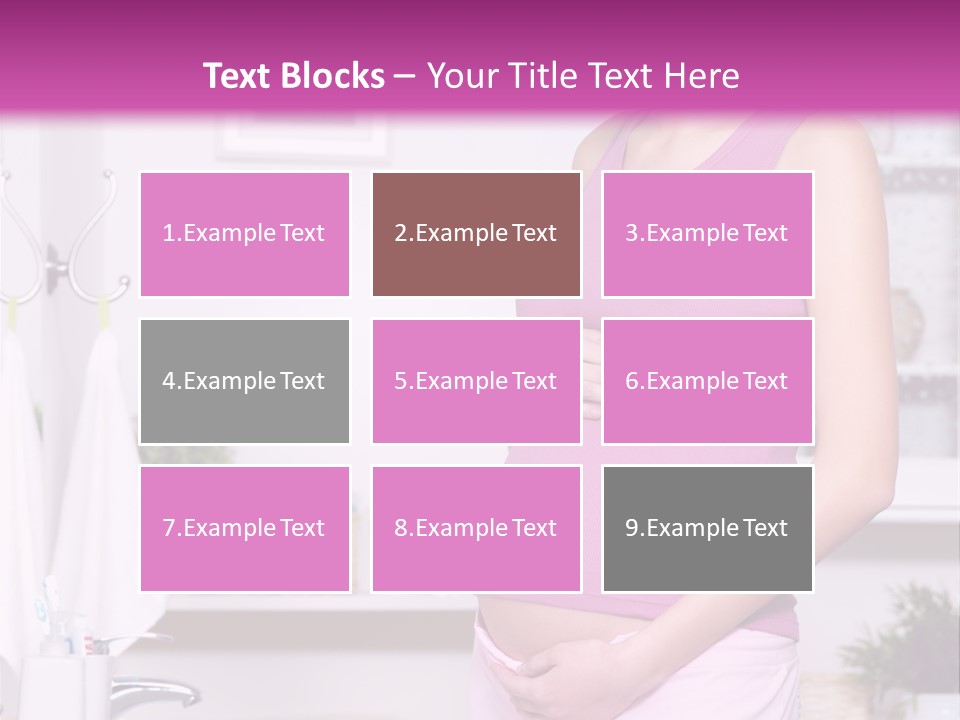 Text Blocks – Your Title Text Here

1.Example Text

2.Example Text

3.Example Text

4.Example Text

5.Example Text

6.Example Text

7.Example Text

8.Example Text

9.Example Text